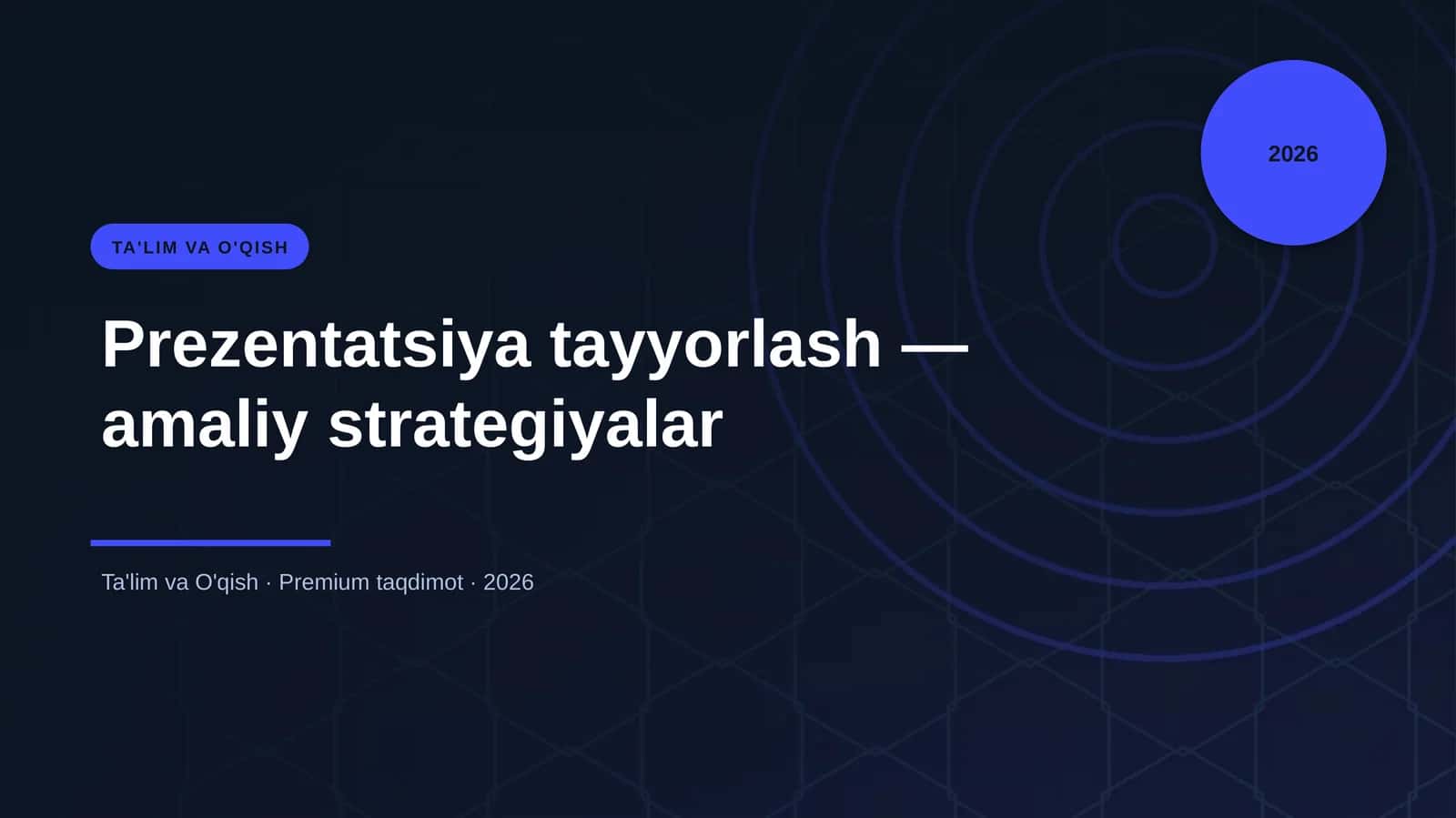 2026

TA'LIM VA O'QISH

Prezentatsiya tayyorlash — amaliy strategiyalar

Ta'lim va O'qish · Premium taqdimot · 2026